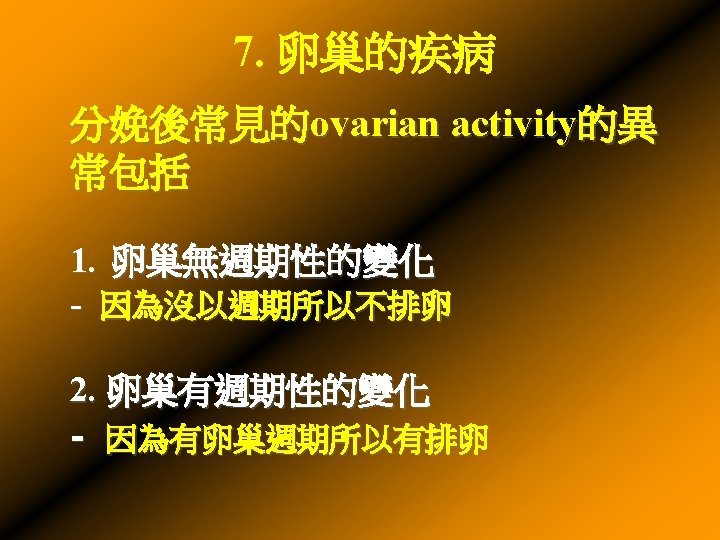 7. 卵巢的疾病

分娩後常見的ovarian activity的異常包括

1. 卵巢無週期性的變化
- 因為沒以週期所以不排卵

2. 卵巢有週期性的變化
- 因為有卵巢週期所以有排卵